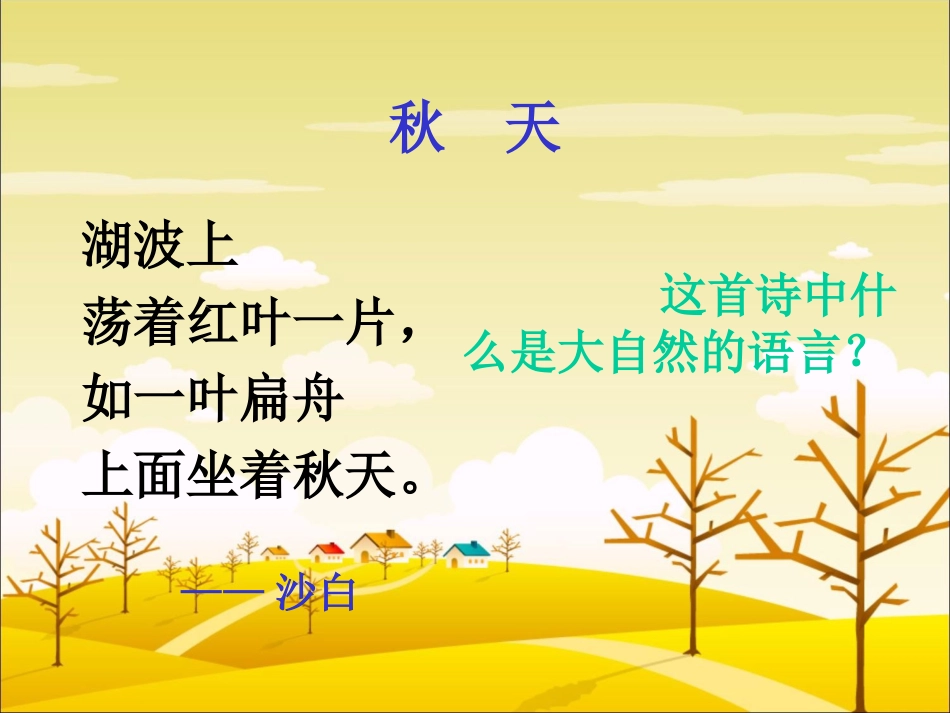 秋　天

湖波上
荡着红叶一片，
如一叶扁舟
上面坐着秋天。

—— 沙白

这首诗中什么是大自然的语言？